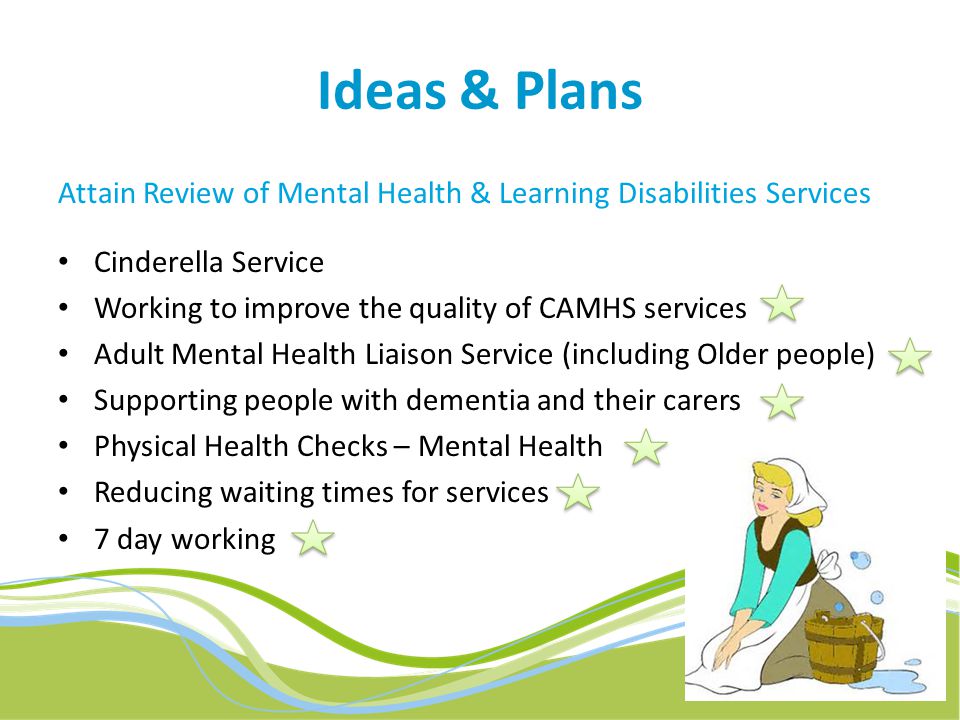 Ideas & Plans

Attain Review of Mental Health & Learning Disabilities Services

• Cinderella Service
• Working to improve the quality of CAMHS services
• Adult Mental Health Liaison Service (including Older people)
• Supporting people with dementia and their carers
• Physical Health Checks – Mental Health
• Reducing waiting times for services
• 7 day working